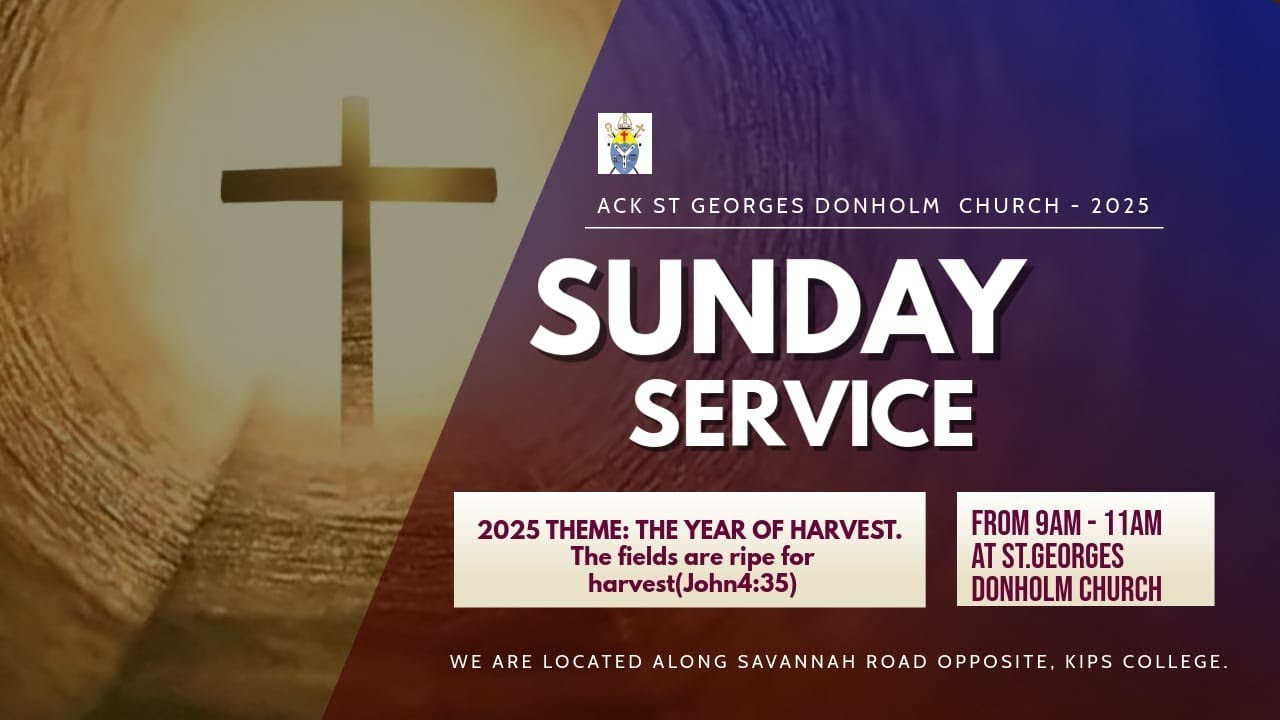 ACK ST GEORGES DONHOLM CHURCH - 2025

SUNDAY SERVICE

2025 THEME: THE YEAR OF HARVEST.
The fields are ripe for harvest(John4:35)

FROM 9AM - 11AM
AT ST.GEORGES DONHOLM CHURCH

WE ARE LOCATED ALONG SAVANNAH ROAD OPPOSITE, KIPS COLLEGE.